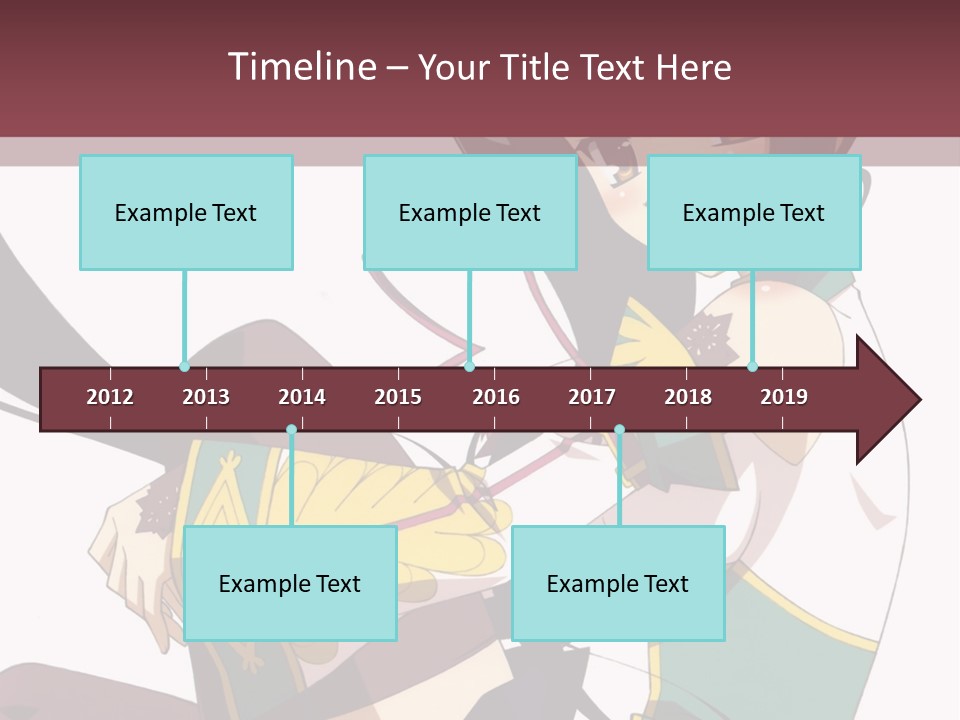 Timeline – Your Title Text Here

Example Text

Example Text

Example Text

2012 2013 2014 2015 2016 2017 2018 2019

Example Text

Example Text